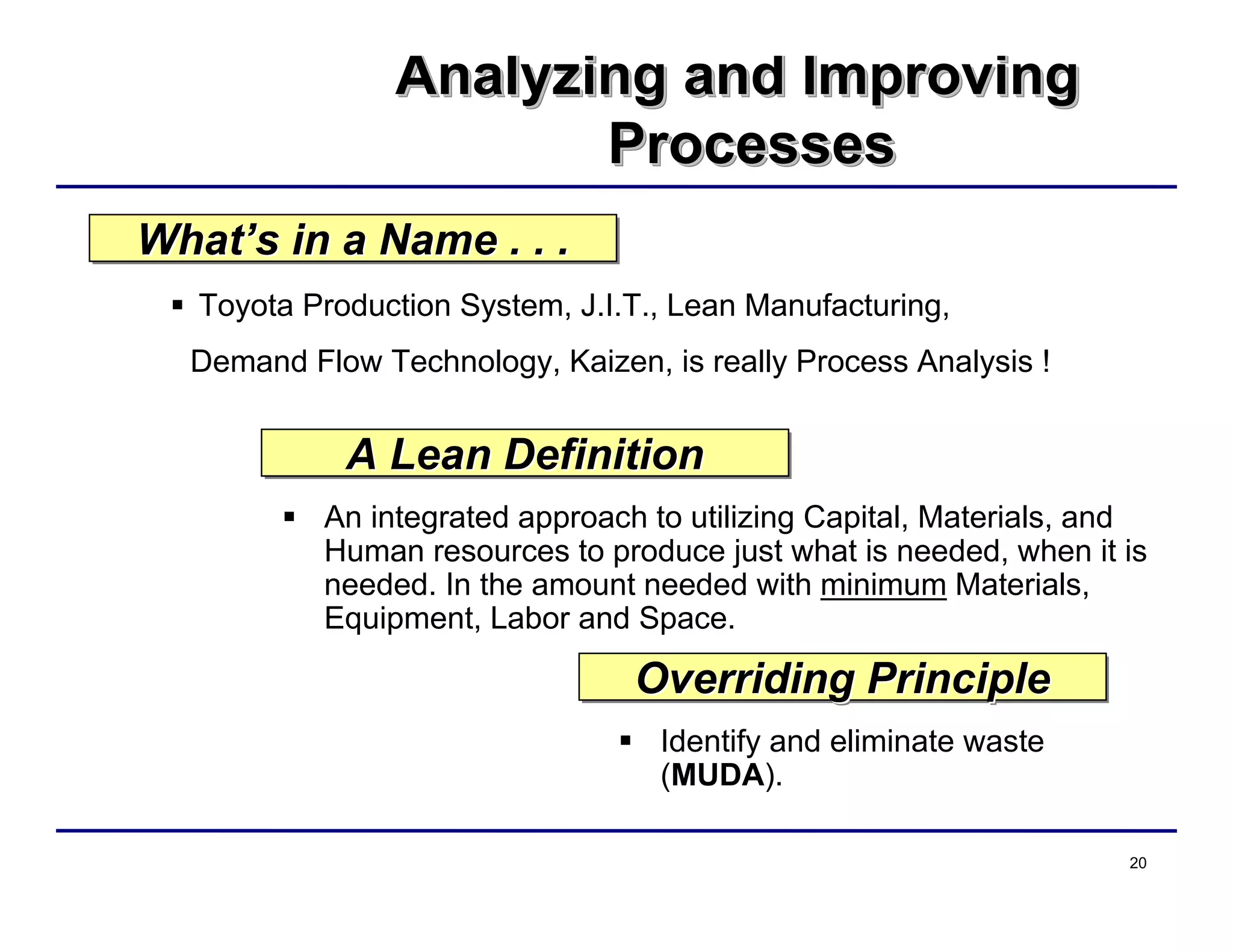 Analyzing and Improving Processes

What’s in a Name . . .

▪ Toyota Production System, J.I.T., Lean Manufacturing, Demand Flow Technology, Kaizen, is really Process Analysis !

A Lean Definition

▪ An integrated approach to utilizing Capital, Materials, and Human resources to produce just what is needed, when it is needed. In the amount needed with minimum Materials, Equipment, Labor and Space.

Overriding Principle

▪ Identify and eliminate waste (MUDA).

20